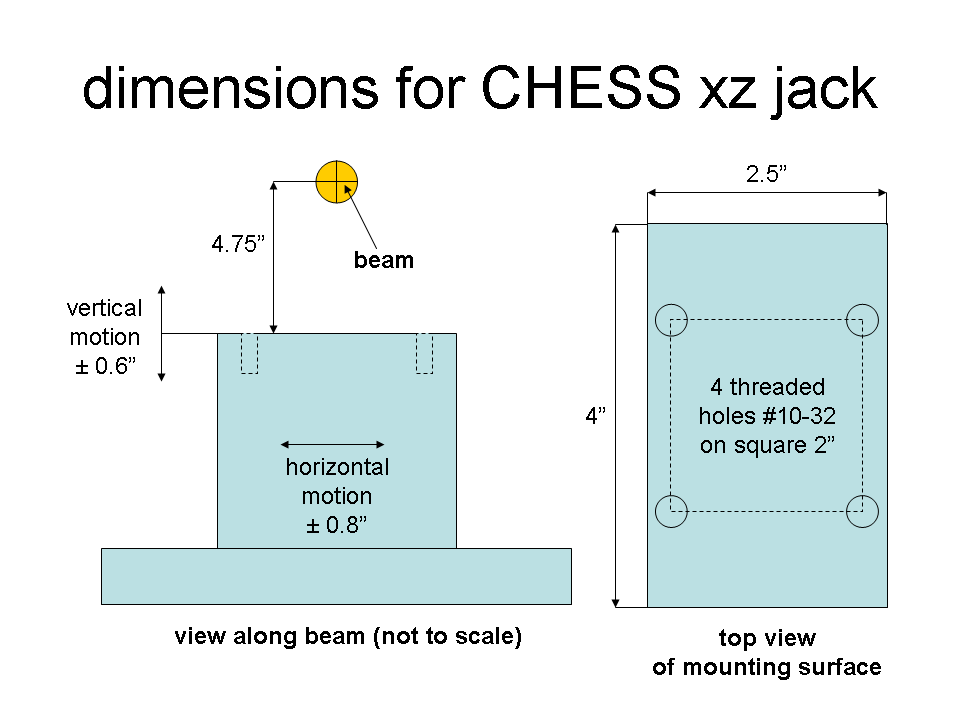 dimensions for CHESS xz jack

4.75”

beam

vertical motion ± 0.6”

horizontal motion ± 0.8”

view along beam (not to scale)

2.5”

4”

4 threaded holes #10-32 on square 2”

top view of mounting surface